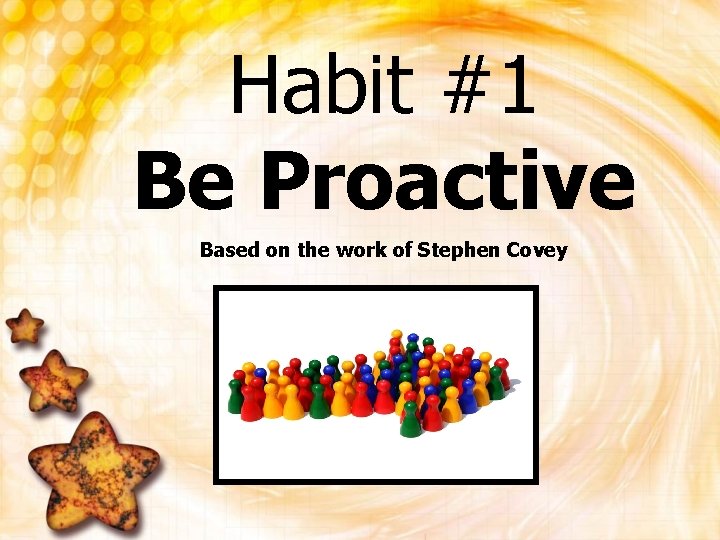 Habit #1
Be Proactive

Based on the work of Stephen Covey